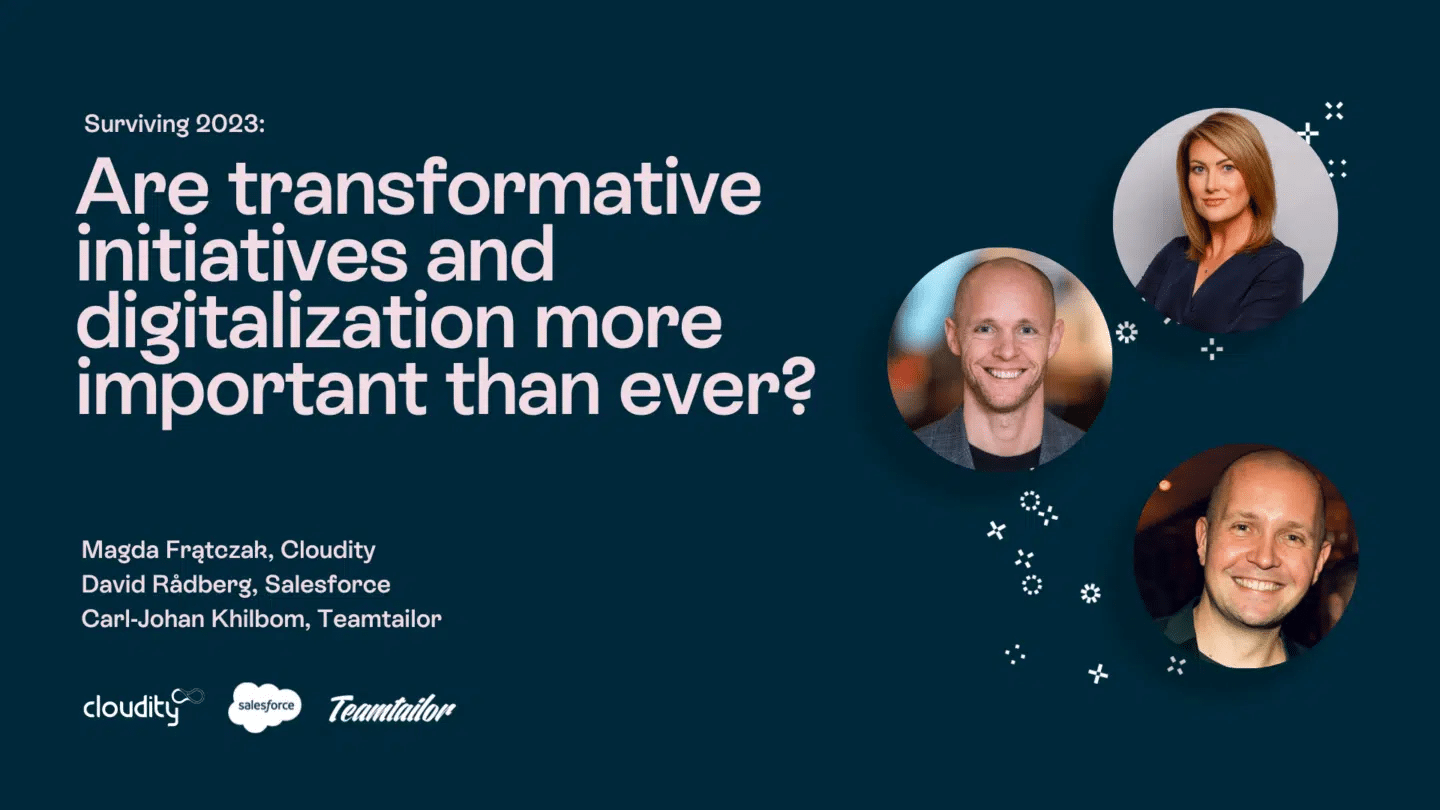 Surviving 2023:

Are transformative initiatives and digitalization more important than ever?

Magda Frątczak, Cloudity
David Rådberg, Salesforce
Carl-Johan Khilbom, Teamtailor

cloudity salesforce Teamtailor